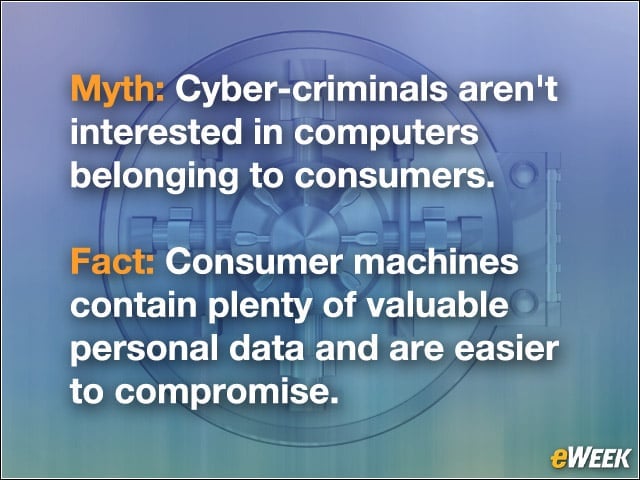 Myth: Cyber-criminals aren't interested in computers belonging to consumers.

Fact: Consumer machines contain plenty of valuable personal data and are easier to compromise.

eWEEK